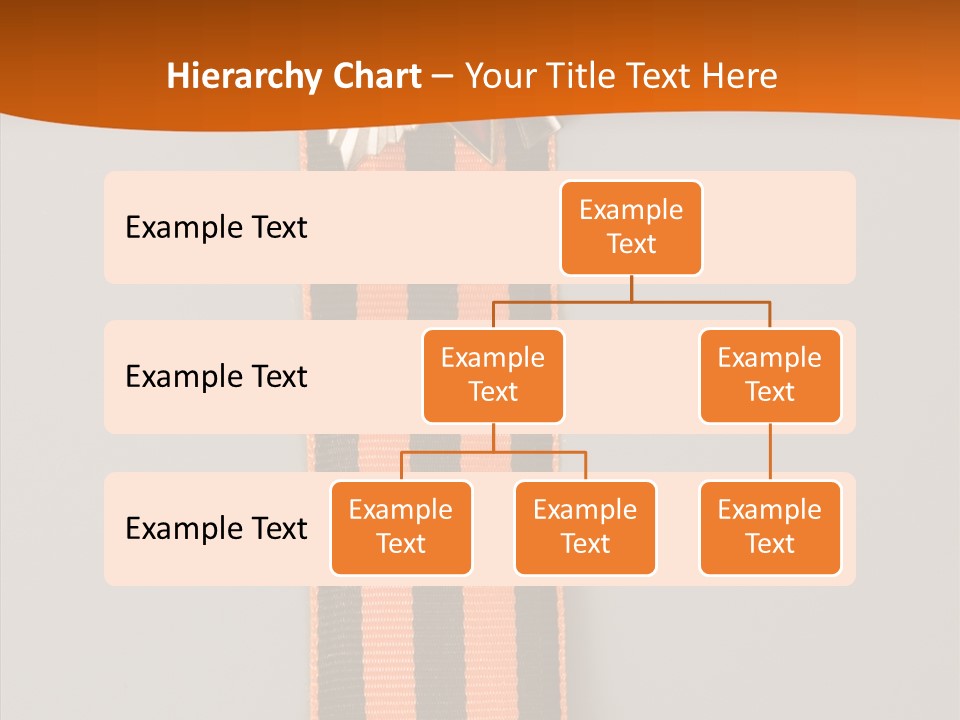 Hierarchy Chart – Your Title Text Here

Example Text

Example Text

Example Text

Example Text

Example Text

Example Text

Example Text

Example Text

Example Text